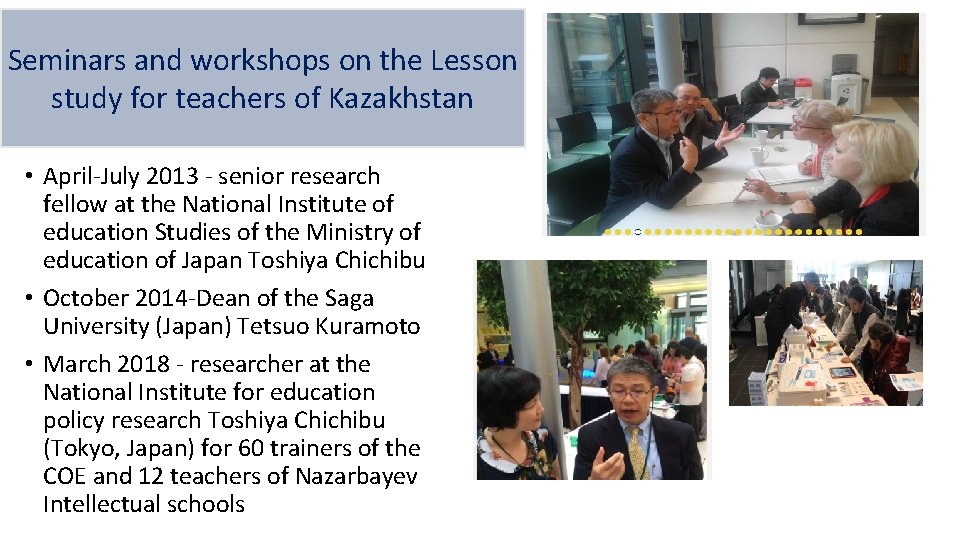 Seminars and workshops on the Lesson study for teachers of Kazakhstan

• April-July 2013 - senior research fellow at the National Institute of education Studies of the Ministry of education of Japan Toshiya Chichibu

• October 2014-Dean of the Saga University (Japan) Tetsuo Kuramoto

• March 2018 - researcher at the National Institute for education policy research Toshiya Chichibu (Tokyo, Japan) for 60 trainers of the COE and 12 teachers of Nazarbayev Intellectual schools